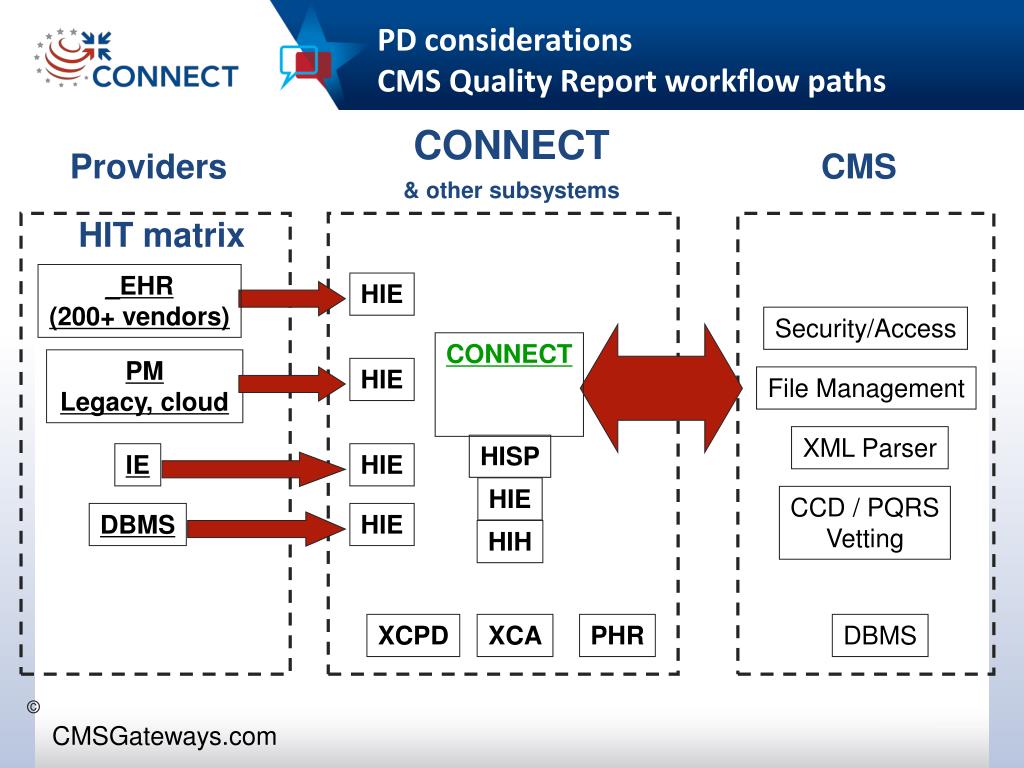 CONNECT

PD considerations
CMS Quality Report workflow paths

Providers

CONNECT
& other subsystems

CMS

HIT matrix

_EHR
(200+ vendors)

PM
Legacy, cloud

IE

DBMS

HIE

HIE

HIE

HIE

CONNECT

HISP

HIE

HIH

XCPD

XCA

PHR

Security/Access

File Management

XML Parser

CCD / PQRS
Vetting

DBMS

©

CMSGateways.com